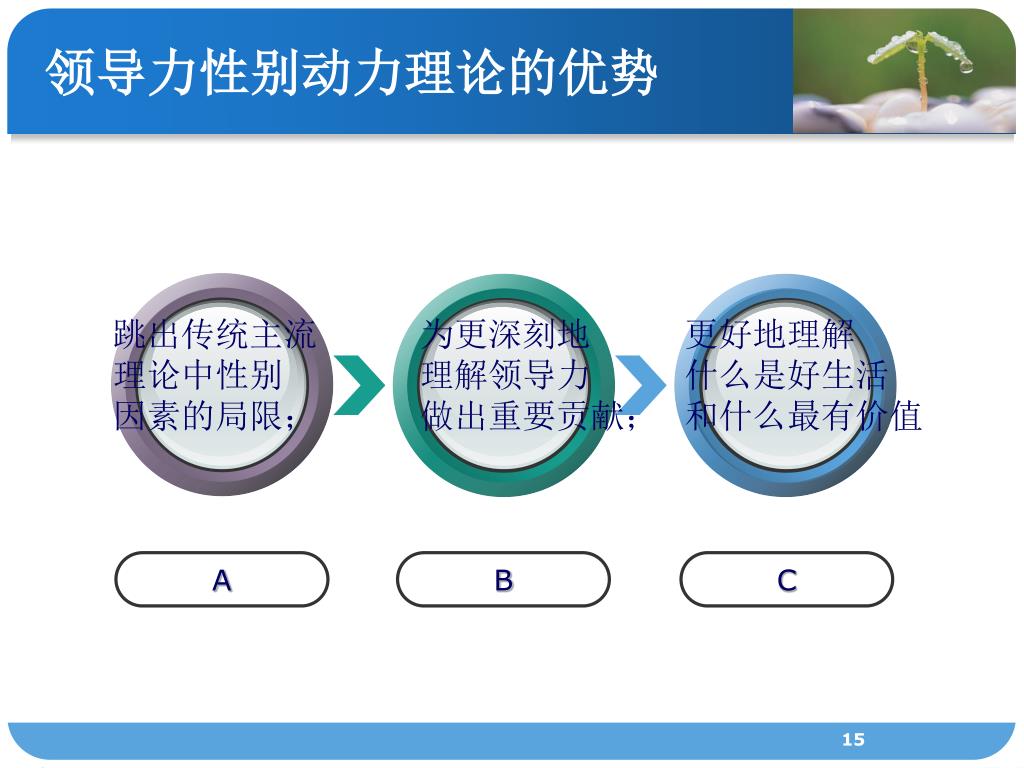 领导力性别动力理论的优势

跳出传统主流理论中性别因素的局限；

为更深刻地理解领导力做出重要贡献；

更好地理解什么是好生活和什么最有价值

A

B

C

15